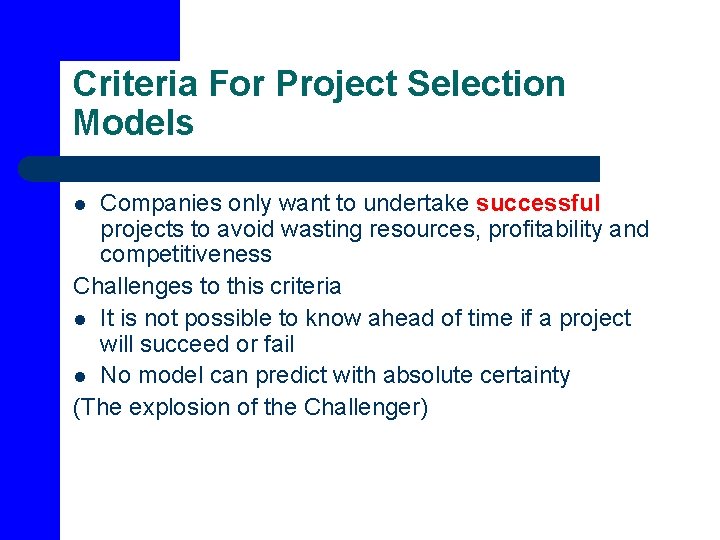 Criteria For Project Selection Models

- Companies only want to undertake successful projects to avoid wasting resources, profitability and competitiveness

Challenges to this criteria

- It is not possible to know ahead of time if a project will succeed or fail
- No model can predict with absolute certainty

(The explosion of the Challenger)